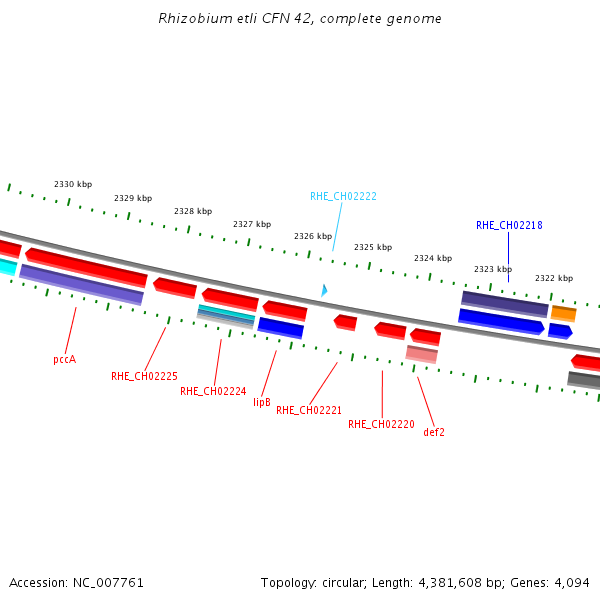 Rhizobium etli CFN 42, complete genome

2330 kbp
2329 kbp
2328 kbp
2327 kbp
2326 kbp
2325 kbp
2324 kbp
2323 kbp
2322 kbp

RHE_CH02222
RHE_CH02218

pccA
RHE_CH02225
RHE_CH02224
lipB
RHE_CH02221
RHE_CH02220
def2

Accession: NC_007761

Topology: circular; Length: 4,381,608 bp; Genes: 4,094